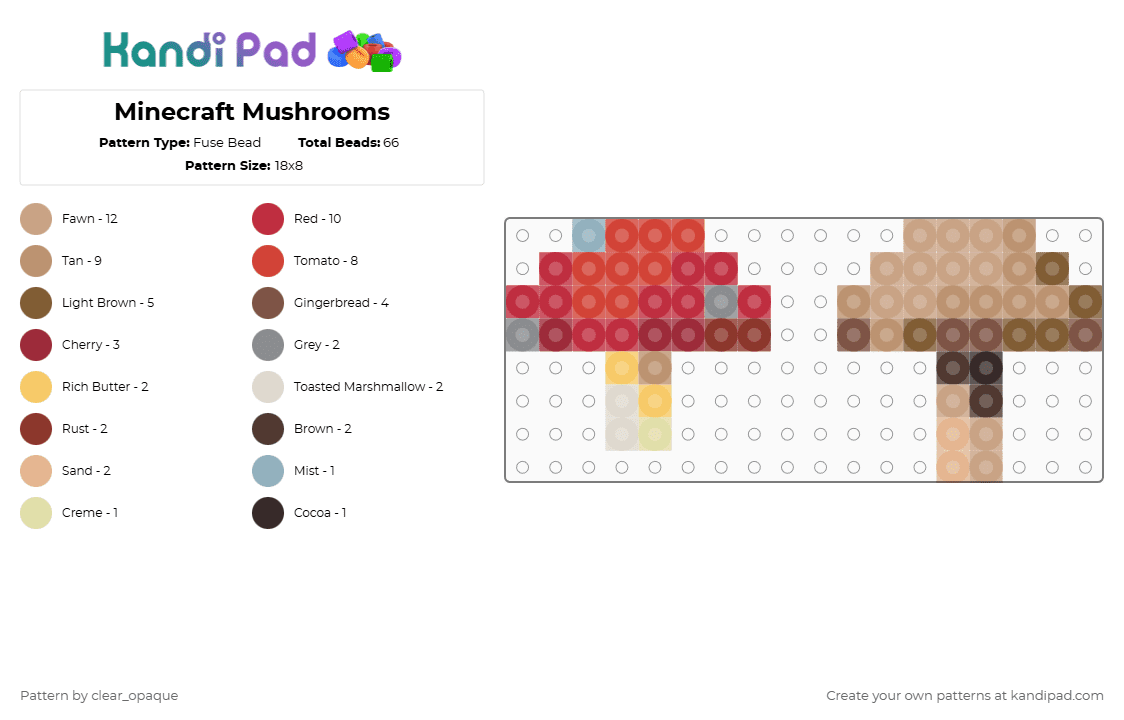 Kandi Pad

Minecraft Mushrooms

Pattern Type: Fuse Bead Total Beads: 66

Pattern Size: 18x8

Fawn - 12
Tan - 9
Light Brown - 5
Cherry - 3
Rich Butter - 2
Rust - 2
Sand - 2
Creme - 1

Red - 10
Tomato - 8
Gingerbread - 4
Grey - 2
Toasted Marshmallow - 2
Brown - 2
Mist - 1
Cocoa - 1

Pattern by clear_opaque

Create your own patterns at kandipad.com